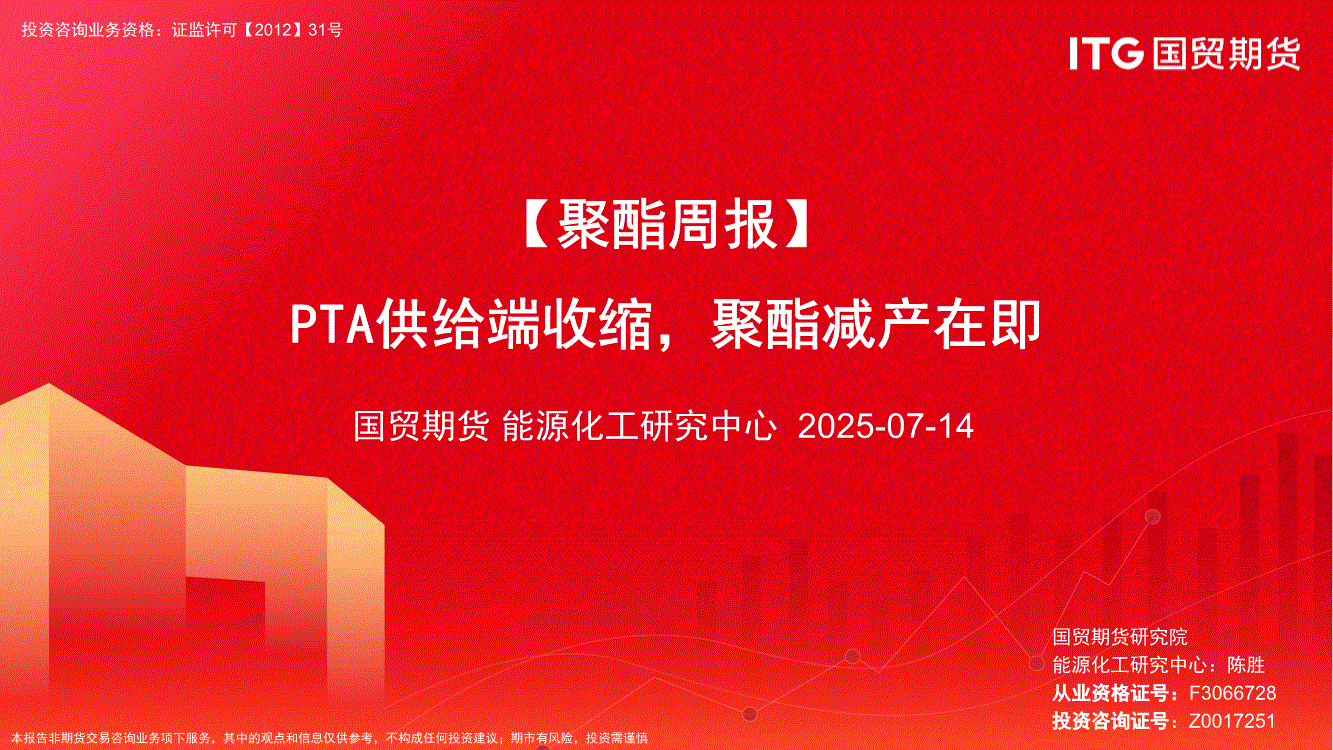 投资咨询业务资格：证监许可【2012】31号

ITG 国贸期货

【聚酯周报】

PTA供给端收缩，聚酯减产在即

国贸期货 能源化工研究中心 2025-07-14

国贸期货研究院
能源化工研究中心：陈胜
从业资格证号：F3066728
投资咨询证号：Z0017251

本报告非期货交易咨询业务项下服务，其中的观点和信息仅供参考，不构成任何投资建议；期市有风险，投资需谨慎